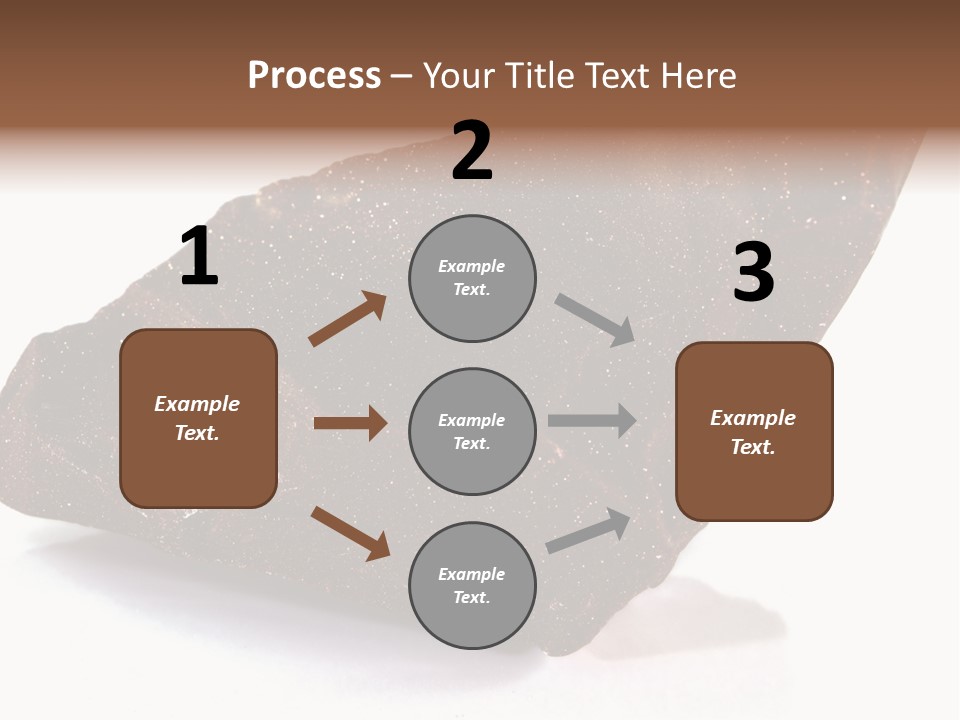 Process – Your Title Text Here

1

Example Text.

2

Example Text.

Example Text.

Example Text.

3

Example Text.